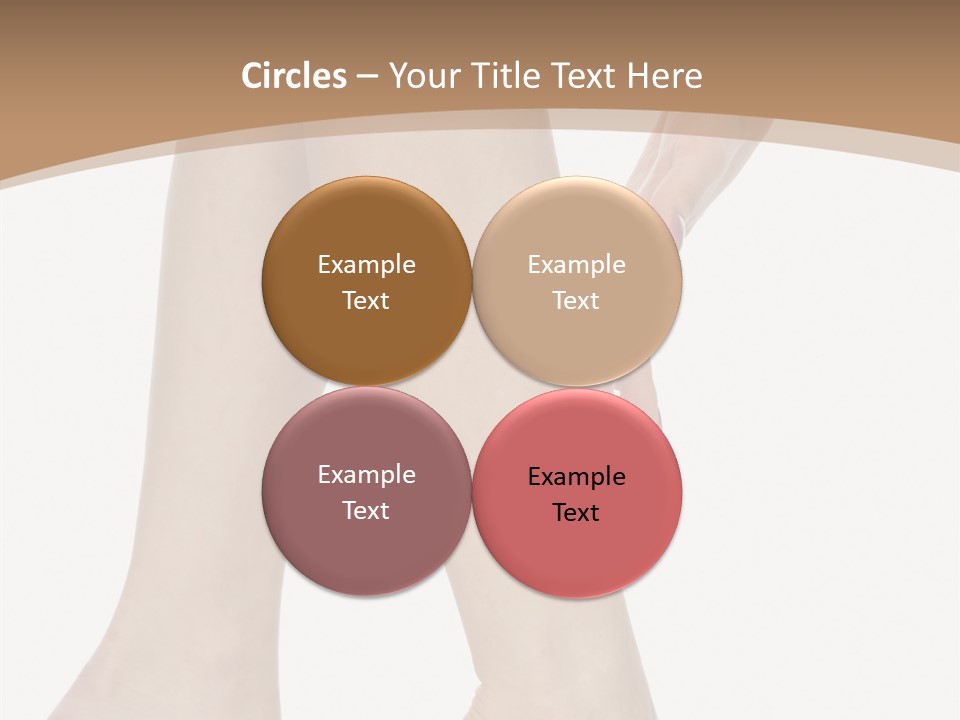 Circles – Your Title Text Here

Example Text

Example Text

Example Text

Example Text